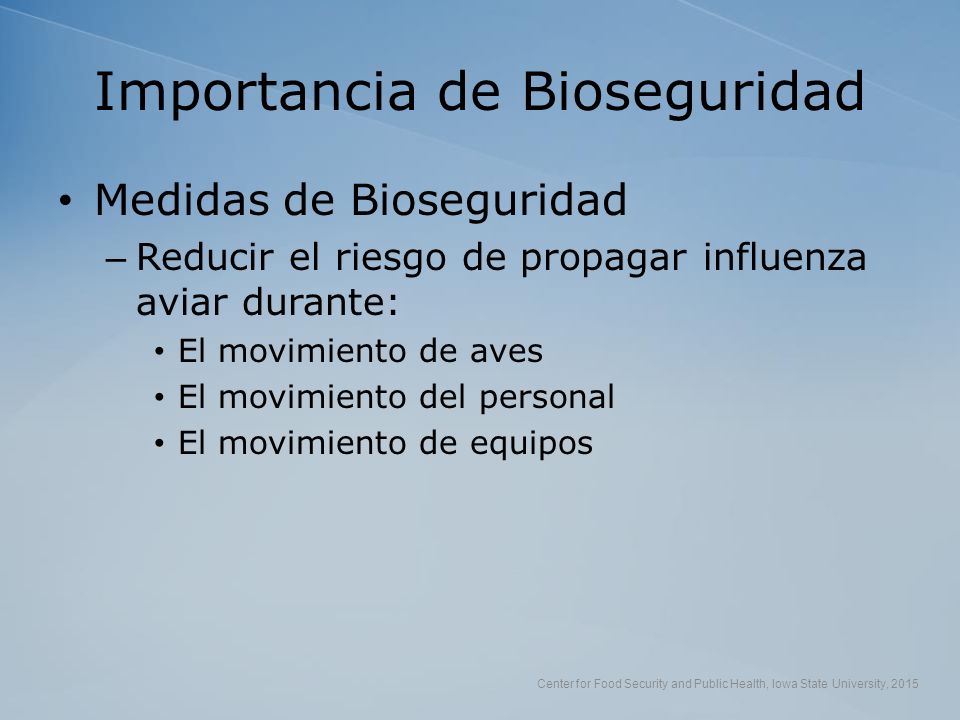 Importancia de Bioseguridad

• Medidas de Bioseguridad
– Reducir el riesgo de propagar influenza aviar durante:
• El movimiento de aves
• El movimiento del personal
• El movimiento de equipos

Center for Food Security and Public Health, Iowa State University, 2015